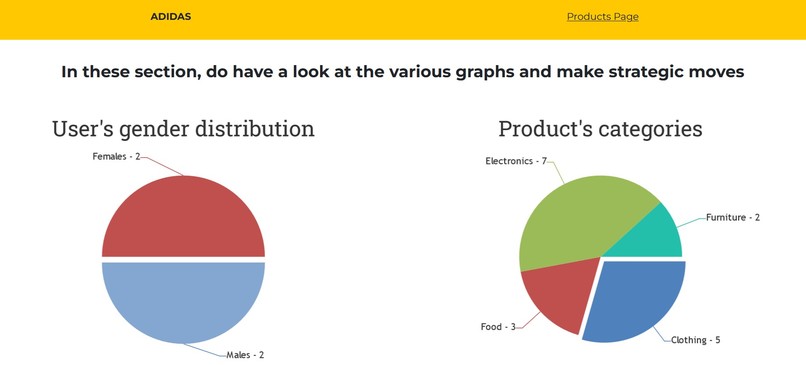 ADIDAS

Products Page

In these section, do have a look at the various graphs and make strategic moves

User's gender distribution

Females - 2

Males - 2

Product's categories

Electronics - 7

Furniture - 2

Food - 3

Clothing - 5